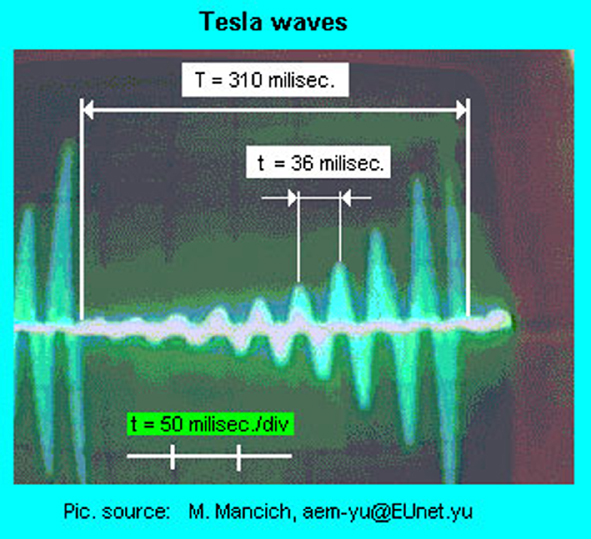 Tesla waves

T = 310 milisec.

t = 36 milisec.

t = 50 milisec./div

Pic. source: M. Mancich, aem-yu@EUnet.yu